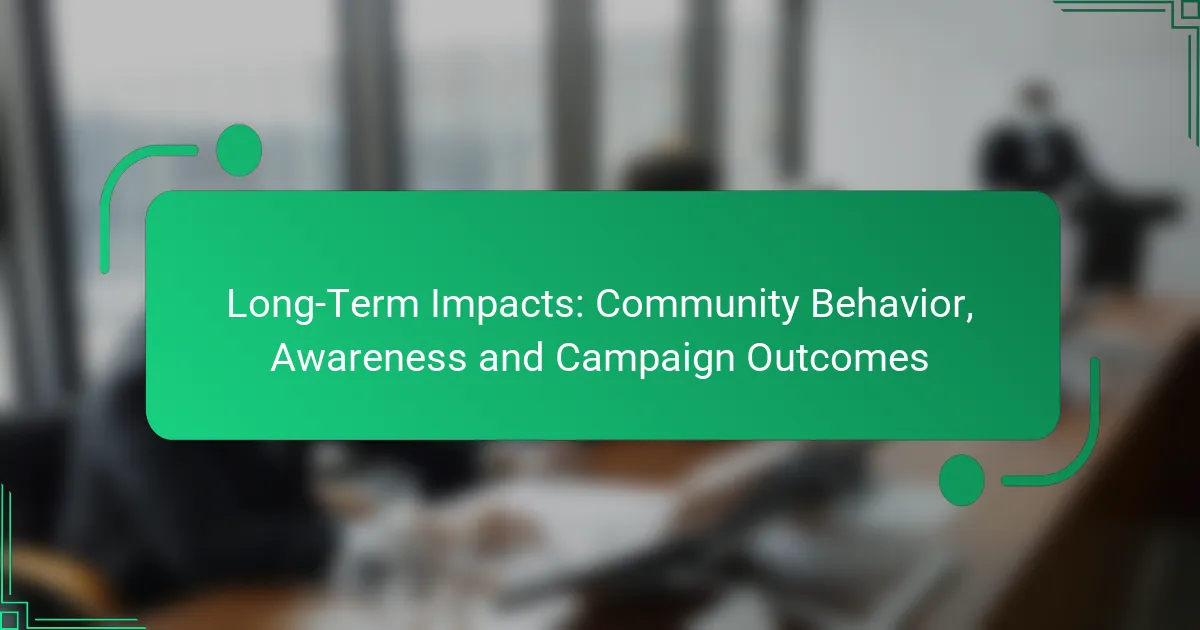 Long-Term Impacts: Community Behavior, Awareness and Campaign Outcomes